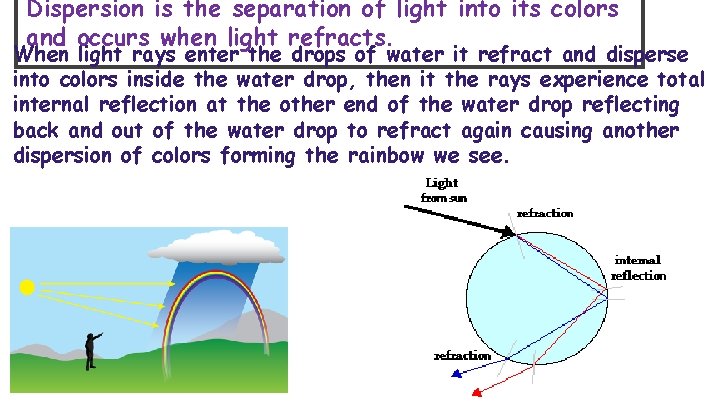 Dispersion is the separation of light into its colors and occurs when light refracts.

When light rays enter the drops of water it refract and disperse into colors inside the water drop, then it the rays experience total internal reflection at the other end of the water drop reflecting back and out of the water drop to refract again causing another dispersion of colors forming the rainbow we see.

Light from sun

refraction

internal reflection

refraction